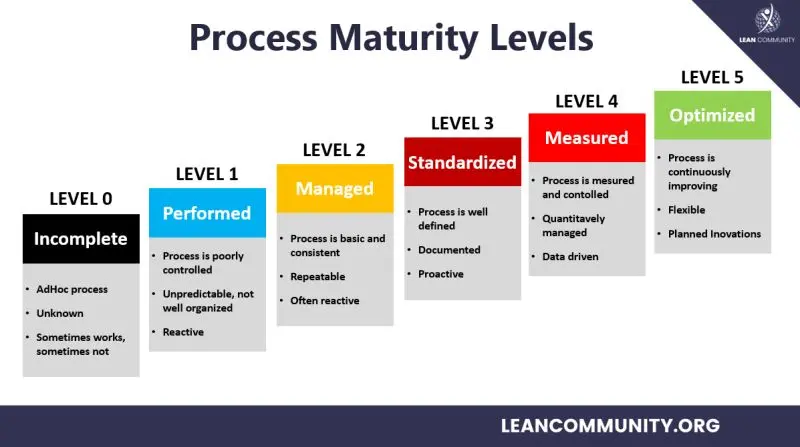 Process Maturity Levels

LEAN COMMUNITY

LEVEL 0
Incomplete
• AdHoc process
• Unknown
• Sometimes works, sometimes not

LEVEL 1
Performed
• Process is poorly controlled
• Unpredictable, not well organized
• Reactive

LEVEL 2
Managed
• Process is basic and consistent
• Repeatable
• Often reactive

LEVEL 3
Standardized
• Process is well defined
• Documented
• Proactive

LEVEL 4
Measured
• Process is mesured and contolled
• Quantitavely managed
• Data driven

LEVEL 5
Optimized
• Process is continuously improving
• Flexible
• Planned Inovations

LEANCOMMUNITY.ORG